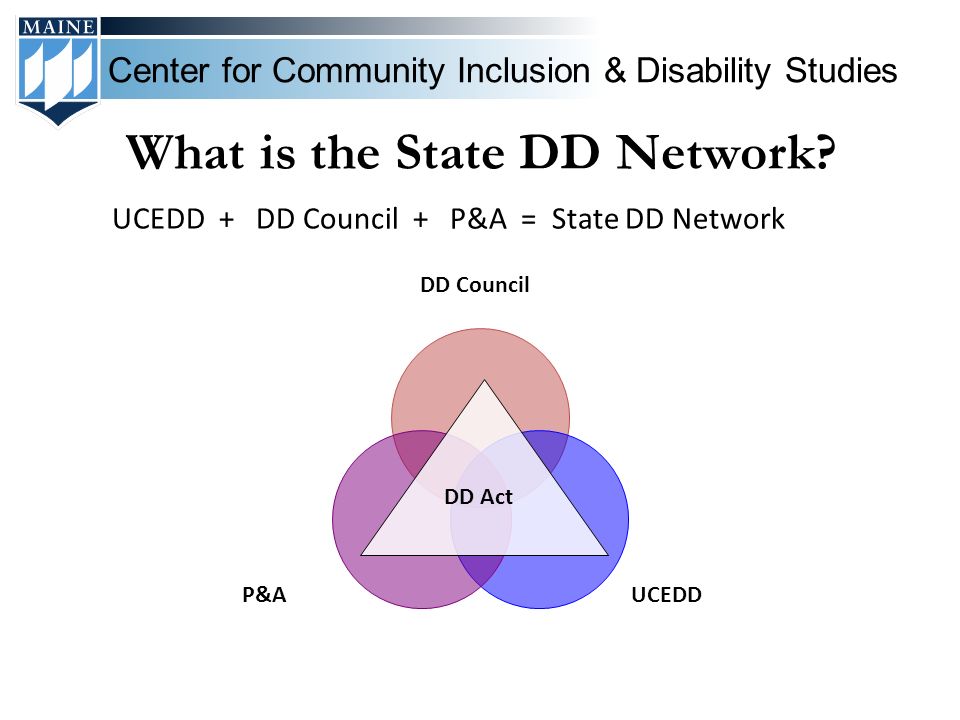 MAINE

Center for Community Inclusion & Disability Studies

What is the State DD Network?

UCEDD + DD Council + P&A = State DD Network

DD Council

DD Act

P&A

UCEDD